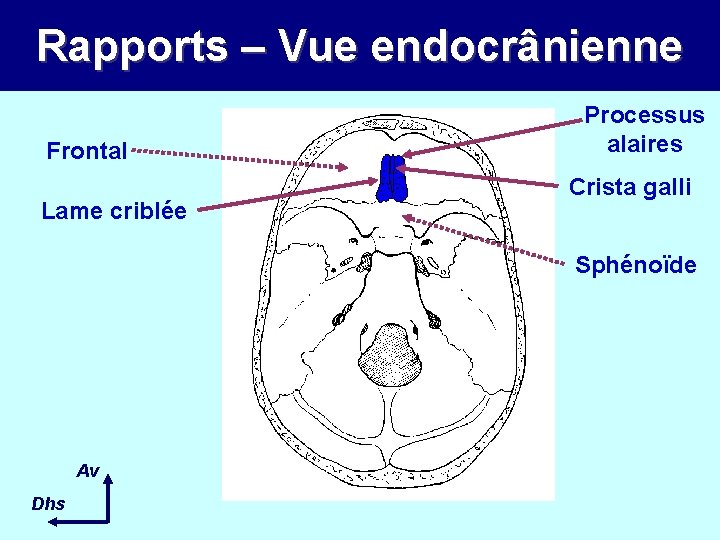 Rapports – Vue endocrânienne

Frontal

Lame criblée

Processus alaires

Crista galli

Sphénoïde

Av

Dhs